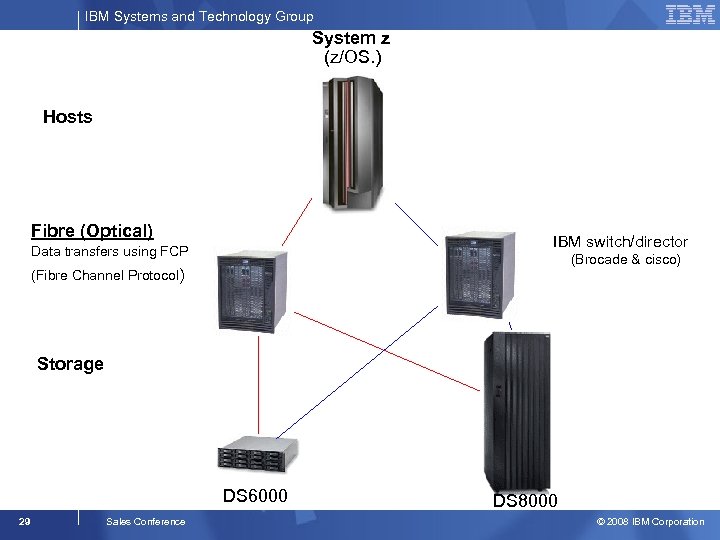 IBM Systems and Technology Group

IBM

System z
(z/OS.)

Hosts

Fibre (Optical)
Data transfers using FCP
(Fibre Channel Protocol)

IBM switch/director
(Brocade & cisco)

Storage

DS6000

DS8000

29

Sales Conference

© 2008 IBM Corporation